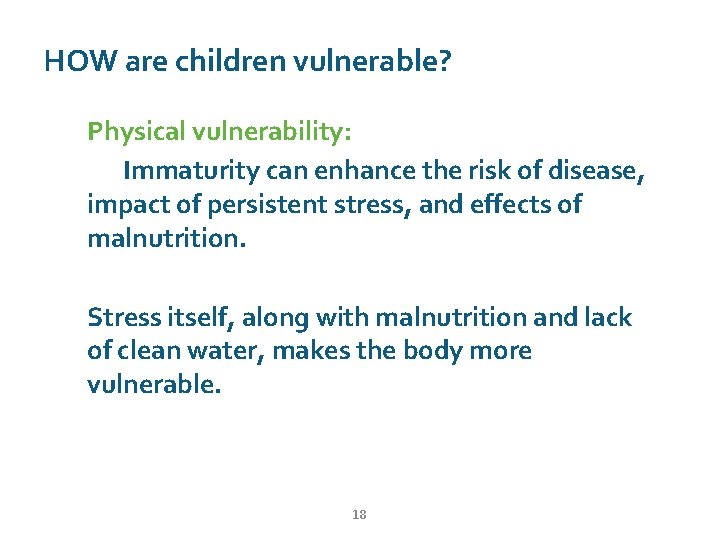 HOW are children vulnerable?

Physical vulnerability:

Immaturity can enhance the risk of disease, impact of persistent stress, and effects of malnutrition.

Stress itself, along with malnutrition and lack of clean water, makes the body more vulnerable.

18